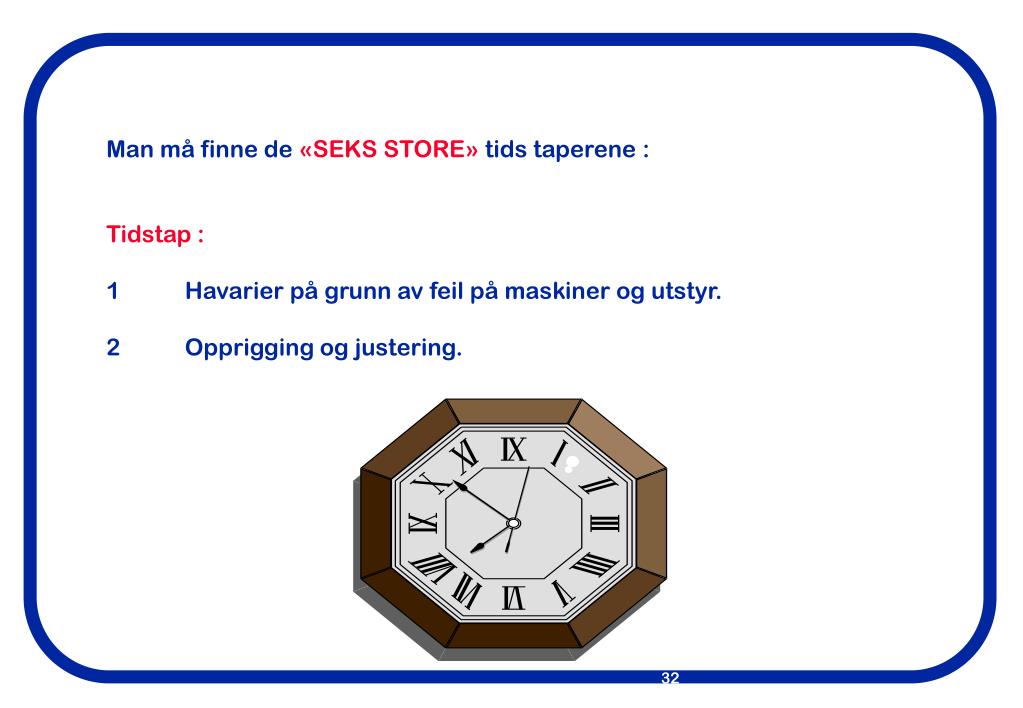 Man må finne de «SEKS STORE» tids taperene :

Tidstap :

1 Havarier på grunn av feil på maskiner og utstyr.

2 Opprigging og justering.

XII
I
II
III
IIII
V
VI
VII
VIII
IX
X
XI

32